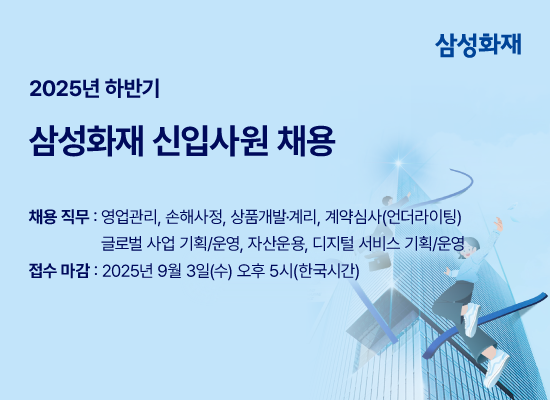 삼성화재

2025년 하반기

삼성화재 신입사원 채용

채용 직무 : 영업관리, 손해사정, 상품개발·계리, 계약심사(언더라이팅) 글로벌 사업 기획/운영, 자산운용, 디지털 서비스 기획/운영

접수 마감 : 2025년 9월 3일(수) 오후 5시(한국시간)